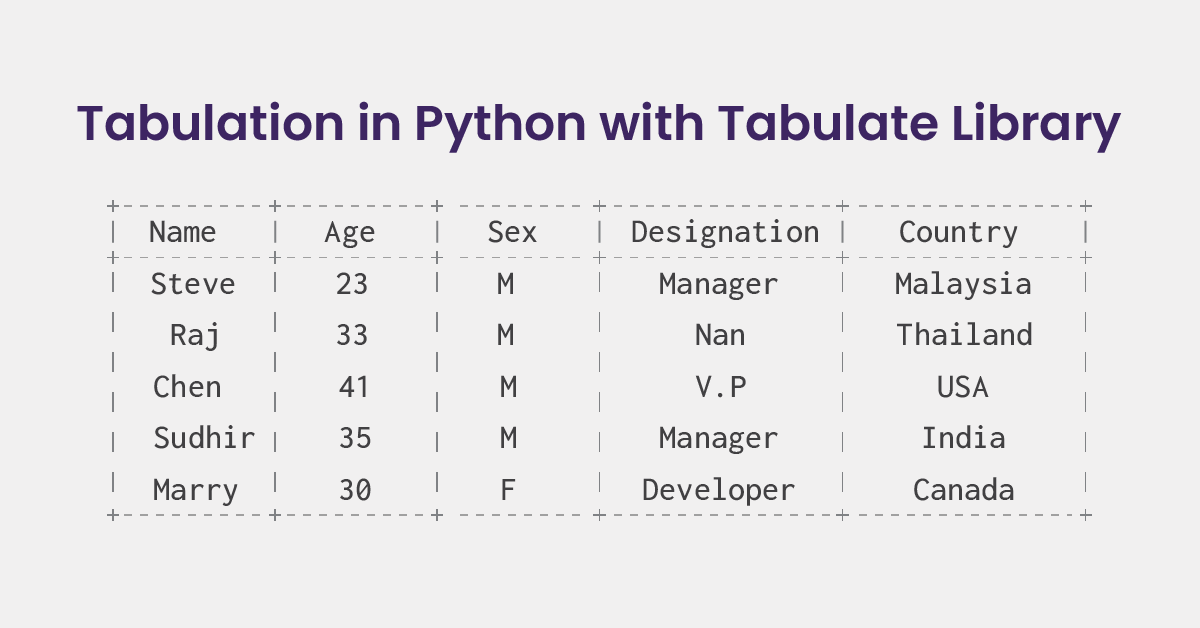 Tabulation in Python with Tabulate Library

| Name | Age | Sex | Designation | Country |
|---|---|---|---|---|
| Steve | 23 | M | Manager | Malaysia |
| Raj | 33 | M | Nan | Thailand |
| Chen | 41 | M | V.P | USA |
| Sudhir | 35 | M | Manager | India |
| Marry | 30 | F | Developer | Canada |